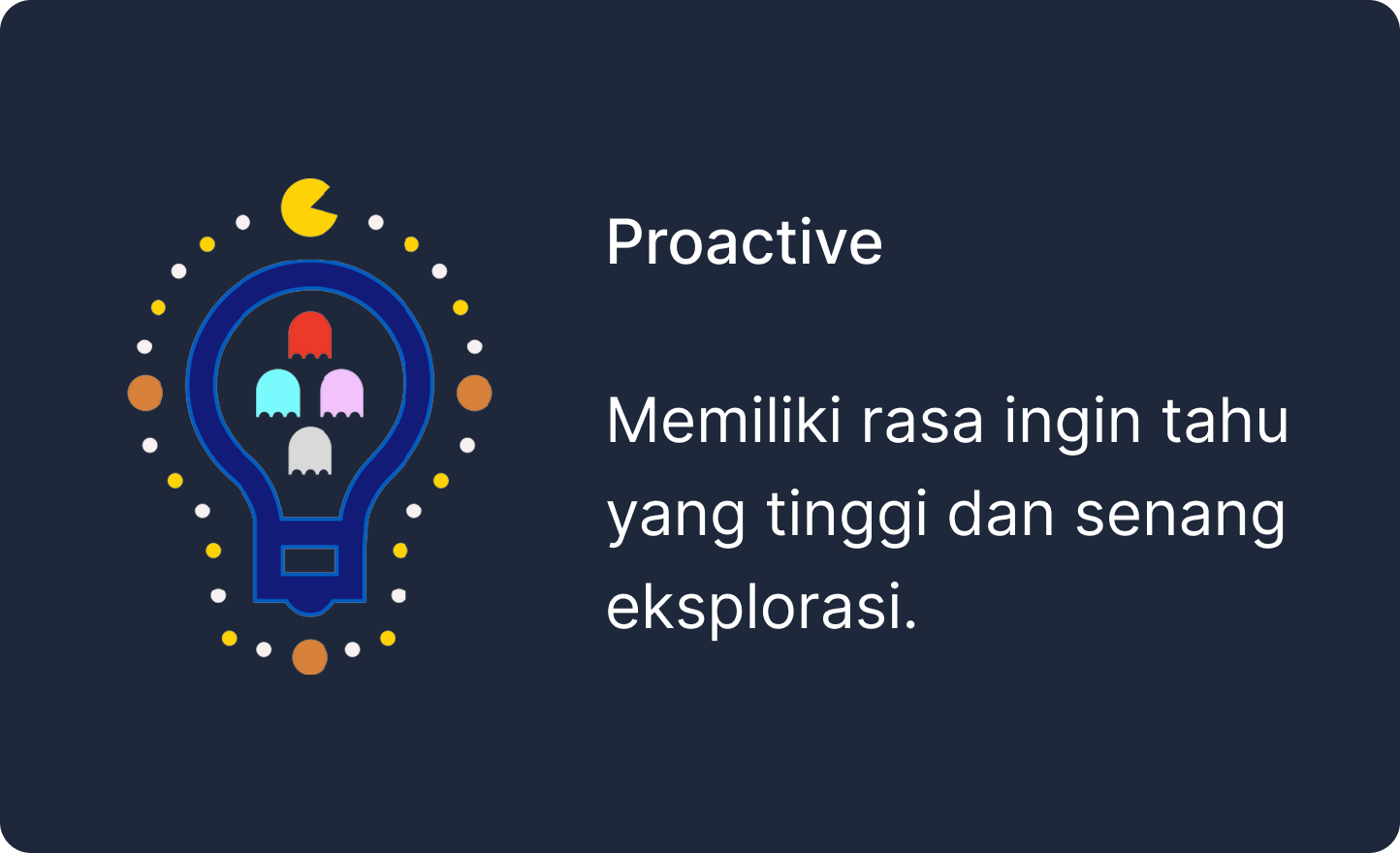 Proactive

Memiliki rasa ingin tahu yang tinggi dan senang eksplorasi.